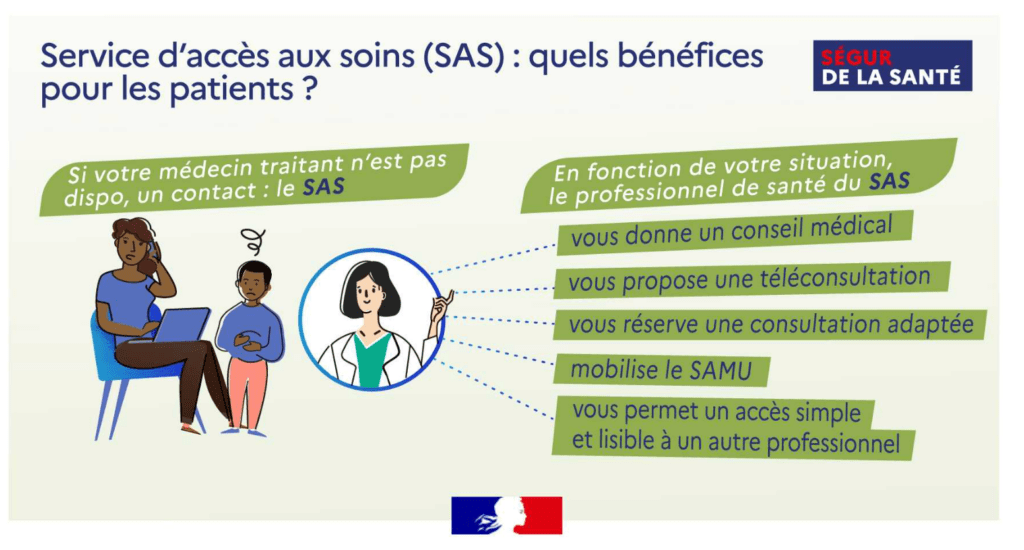 Service d'accès aux soins (SAS) : quels bénéfices pour les patients ?

SÉGUR DE LA SANTÉ

Si votre médecin traitant n'est pas dispo, un contact : le SAS

En fonction de votre situation, le professionnel de santé du SAS

vous donne un conseil médical

vous propose une téléconsultation

vous réserve une consultation adaptée

mobilise le SAMU

vous permet un accès simple et lisible à un autre professionnel